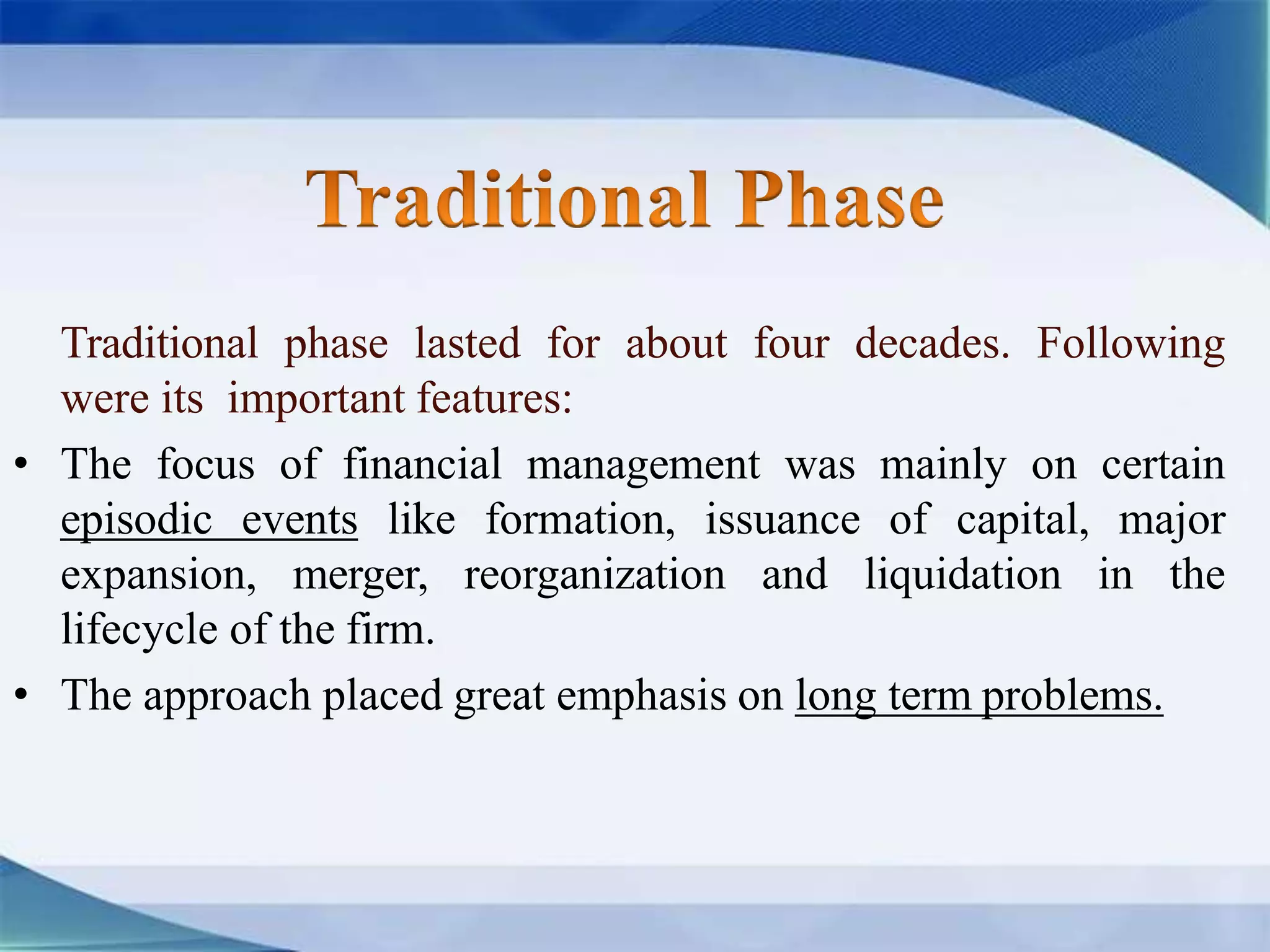 Traditional Phase

Traditional phase lasted for about four decades. Following were its important features:

• The focus of financial management was mainly on certain episodic events like formation, issuance of capital, major expansion, merger, reorganization and liquidation in the lifecycle of the firm.

• The approach placed great emphasis on long term problems.